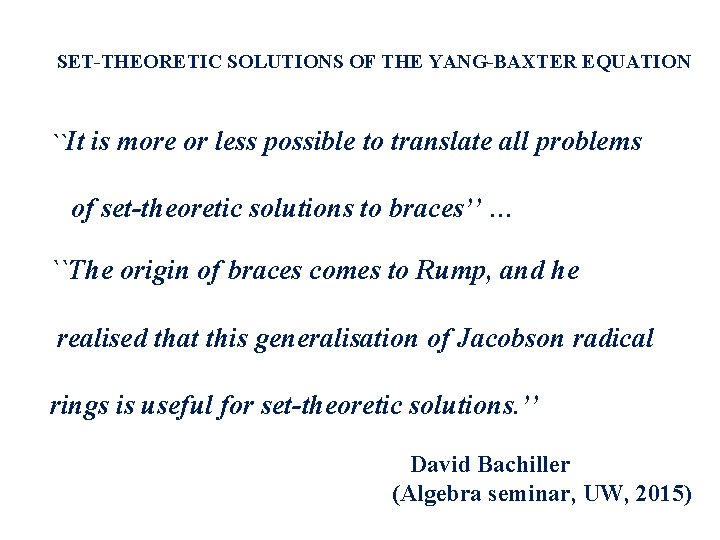 SET-THEORETIC SOLUTIONS OF THE YANG-BAXTER EQUATION

``It is more or less possible to translate all problems of set-theoretic solutions to braces'' …

``The origin of braces comes to Rump, and he realised that this generalisation of Jacobson radical rings is useful for set-theoretic solutions.''

David Bachiller
(Algebra seminar, UW, 2015)